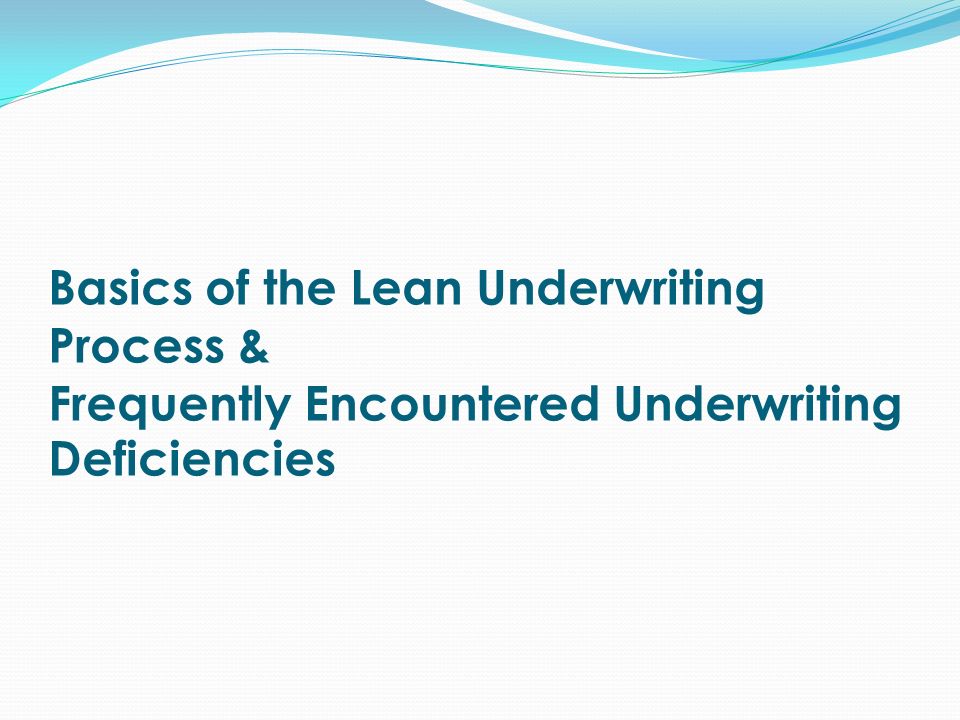 Basics of the Lean Underwriting Process &
Frequently Encountered Underwriting Deficiencies